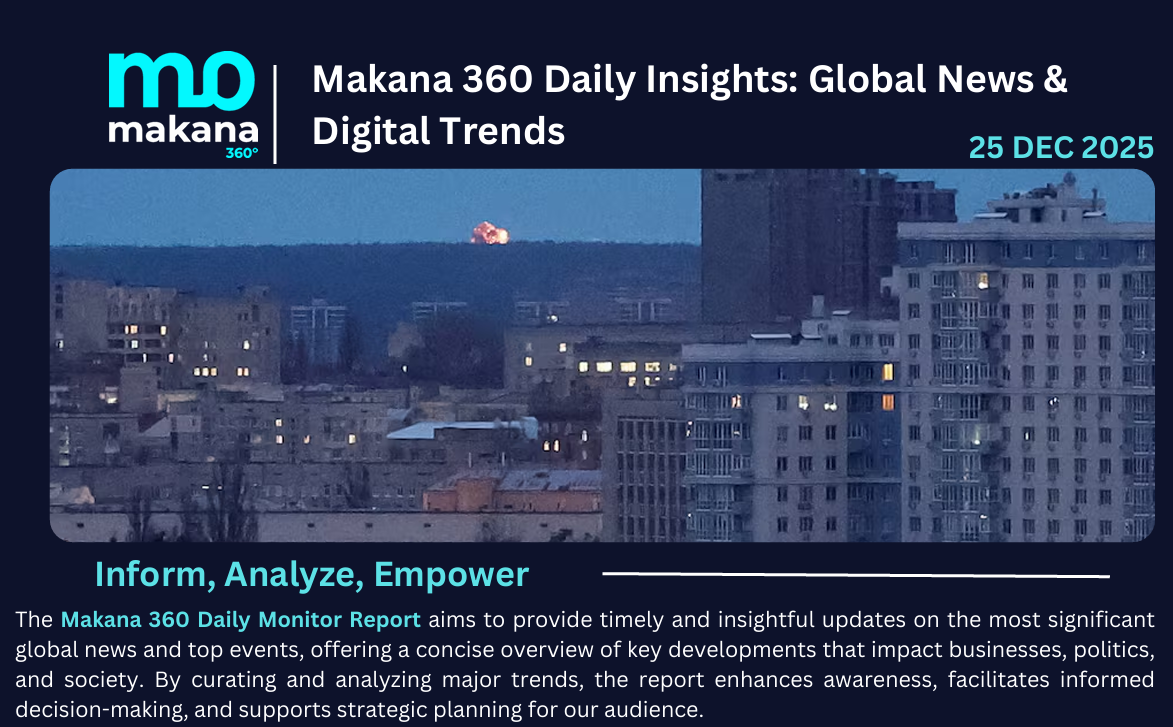 makana
360°

Makana 360 Daily Insights: Global News & Digital Trends

25 DEC 2025

Inform, Analyze, Empower

The Makana 360 Daily Monitor Report aims to provide timely and insightful updates on the most significant global news and top events, offering a concise overview of key developments that impact businesses, politics, and society. By curating and analyzing major trends, the report enhances awareness, facilitates informed decision-making, and supports strategic planning for our audience.